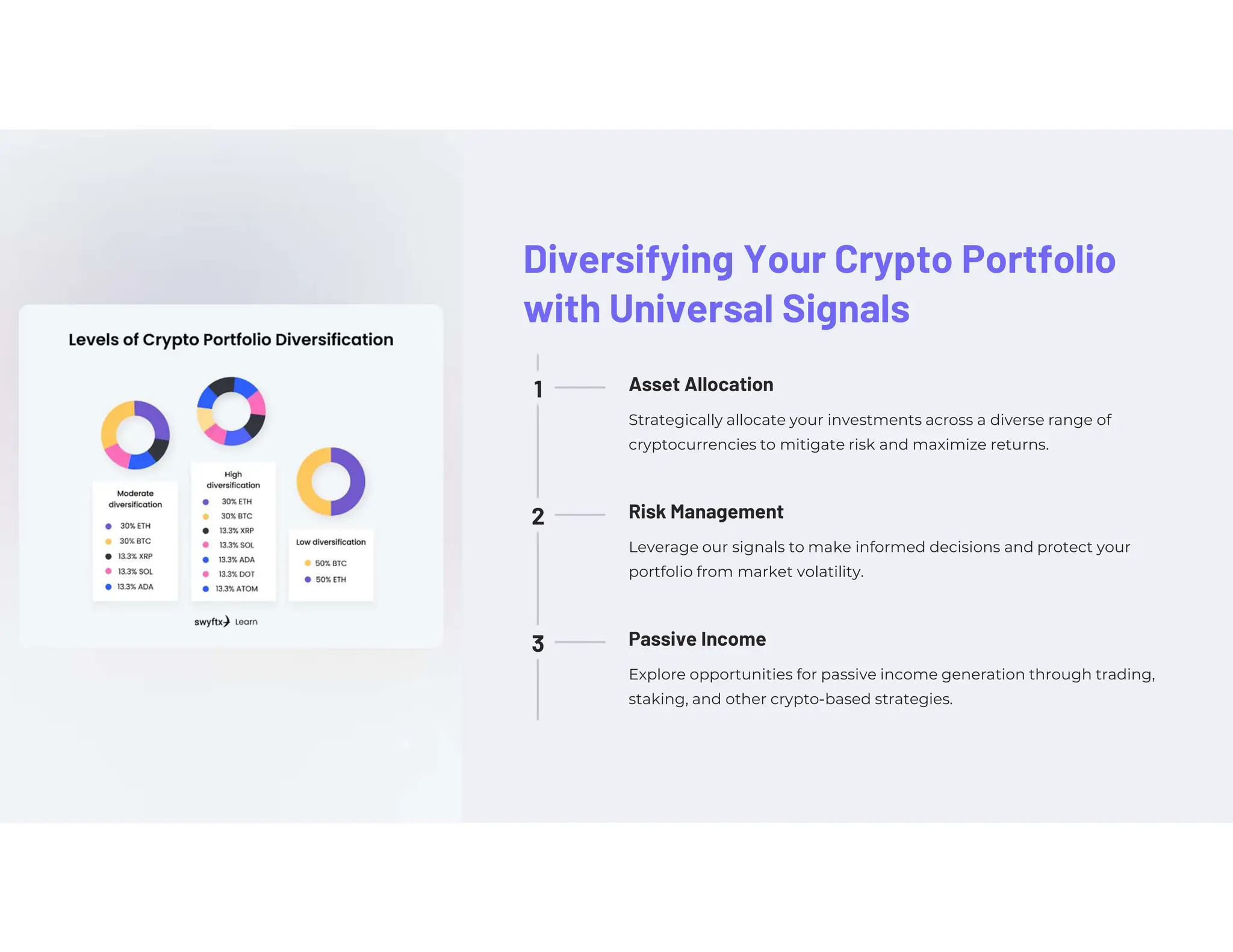 Levels of Crypto Portfolio Diversification

Moderate diversification

30% ETH
30% BTC
13.3% XRP
13.3% SOL
13.3% ADA

High diversification

30% ETH
30% BTC
13.3% XRP
13.3% SOL
13.3% ADA
13.3% DOT
13.3% ATOM

Low diversification

50% BTC
50% ETH

swyftx Learn

Diversifying Your Crypto Portfolio with Universal Signals

1

Asset Allocation

Strategically allocate your investments across a diverse range of cryptocurrencies to mitigate risk and maximize returns.

2

Risk Management

Leverage our signals to make informed decisions and protect your portfolio from market volatility.

3

Passive Income

Explore opportunities for passive income generation through trading, staking, and other crypto-based strategies.